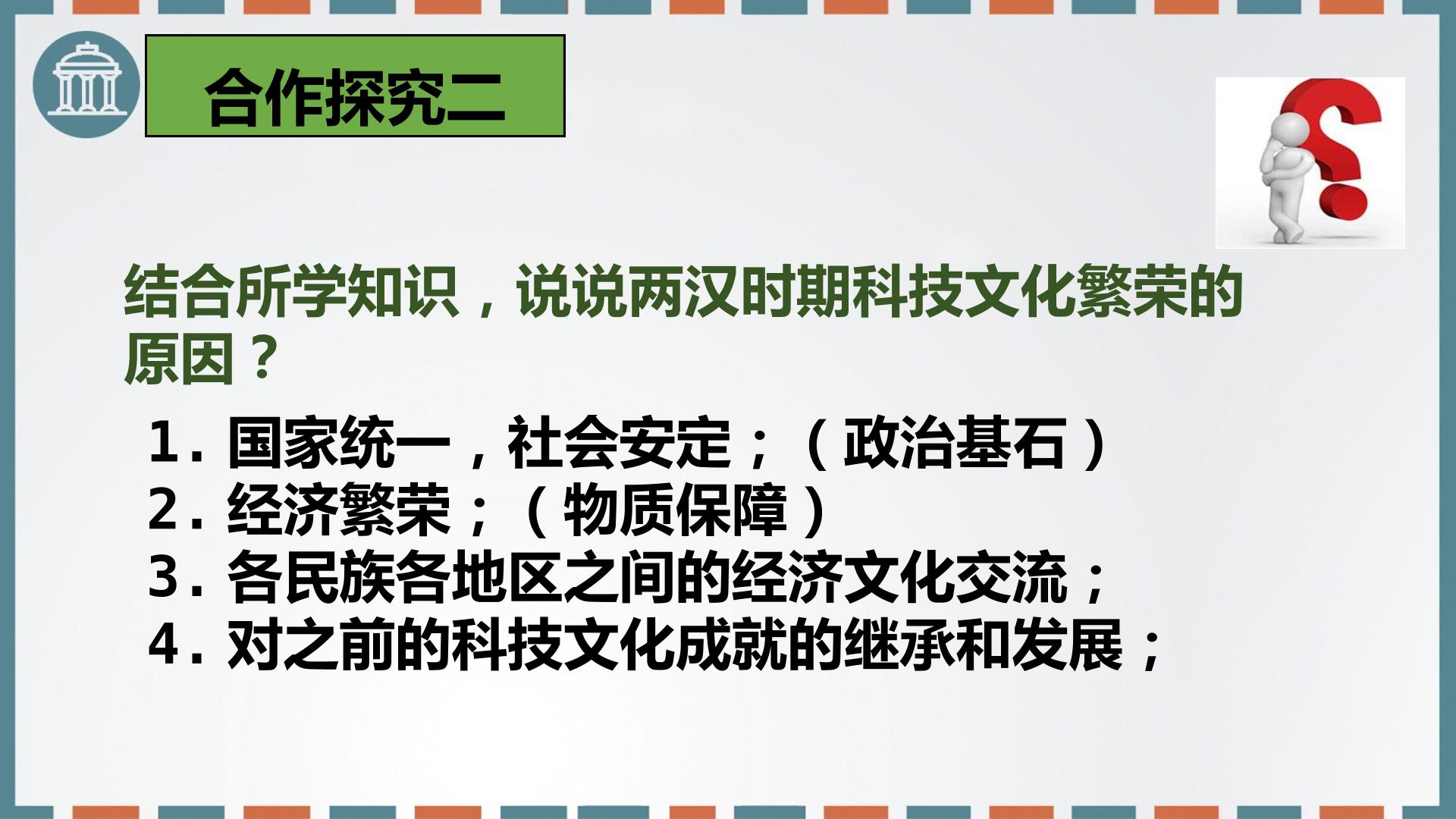 合作探究二

结合所学知识，说说两汉时期科技文化繁荣的原因？

1.国家统一，社会安定；（政治基石）
2.经济繁荣；（物质保障）
3.各民族各地区之间的经济文化交流；
4.对之前的科技文化成就的继承和发展；